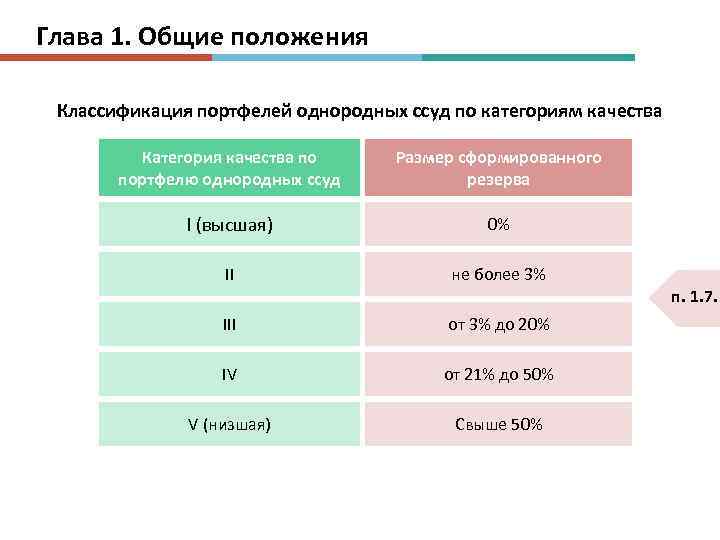 Глава 1. Общие положения

Классификация портфелей однородных ссуд по категориям качества

| Категория качества по портфелю однородных ссуд | Размер сформированного резерва |
|---|---|
| I (высшая) | 0% |
| II | не более 3% |
| III | от 3% до 20% |
| IV | от 21% до 50% |
| V (низшая) | Свыше 50% |

п. 1.7.